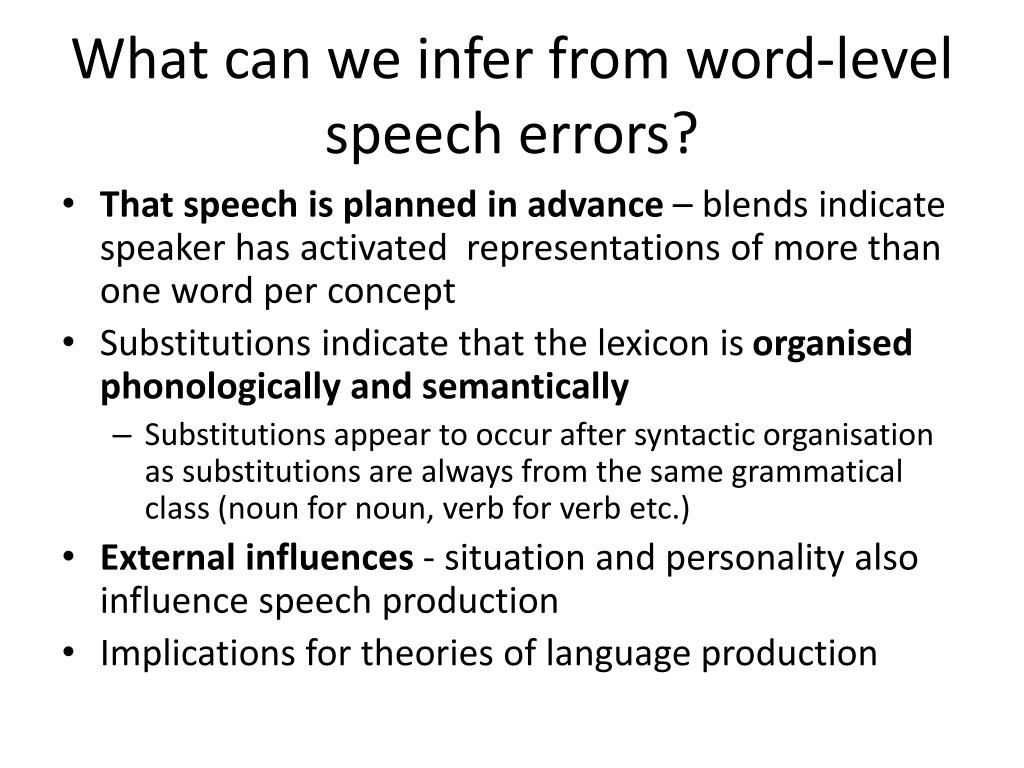 What can we infer from word-level speech errors?

• That speech is planned in advance – blends indicate speaker has activated representations of more than one word per concept
• Substitutions indicate that the lexicon is organised phonologically and semantically
– Substitutions appear to occur after syntactic organisation as substitutions are always from the same grammatical class (noun for noun, verb for verb etc.)
• External influences - situation and personality also influence speech production
• Implications for theories of language production